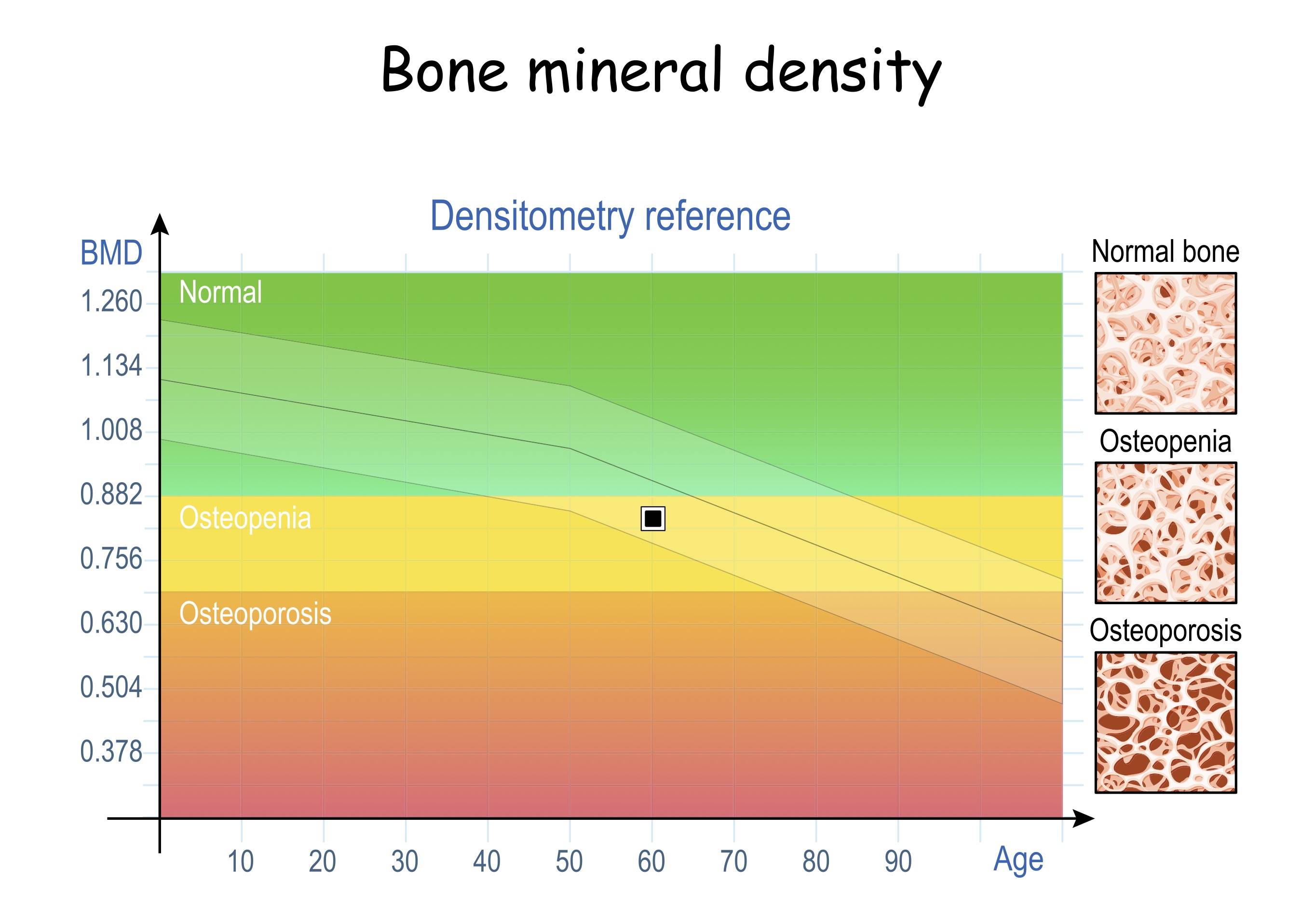 Bone mineral density

Densitometry reference

BMD

1.260
1.134
1.008
0.882
0.756
0.630
0.504
0.378

Normal
Osteopenia
Osteoporosis

10 20 30 40 50 60 70 80 90 Age

Normal bone
Osteopenia
Osteoporosis